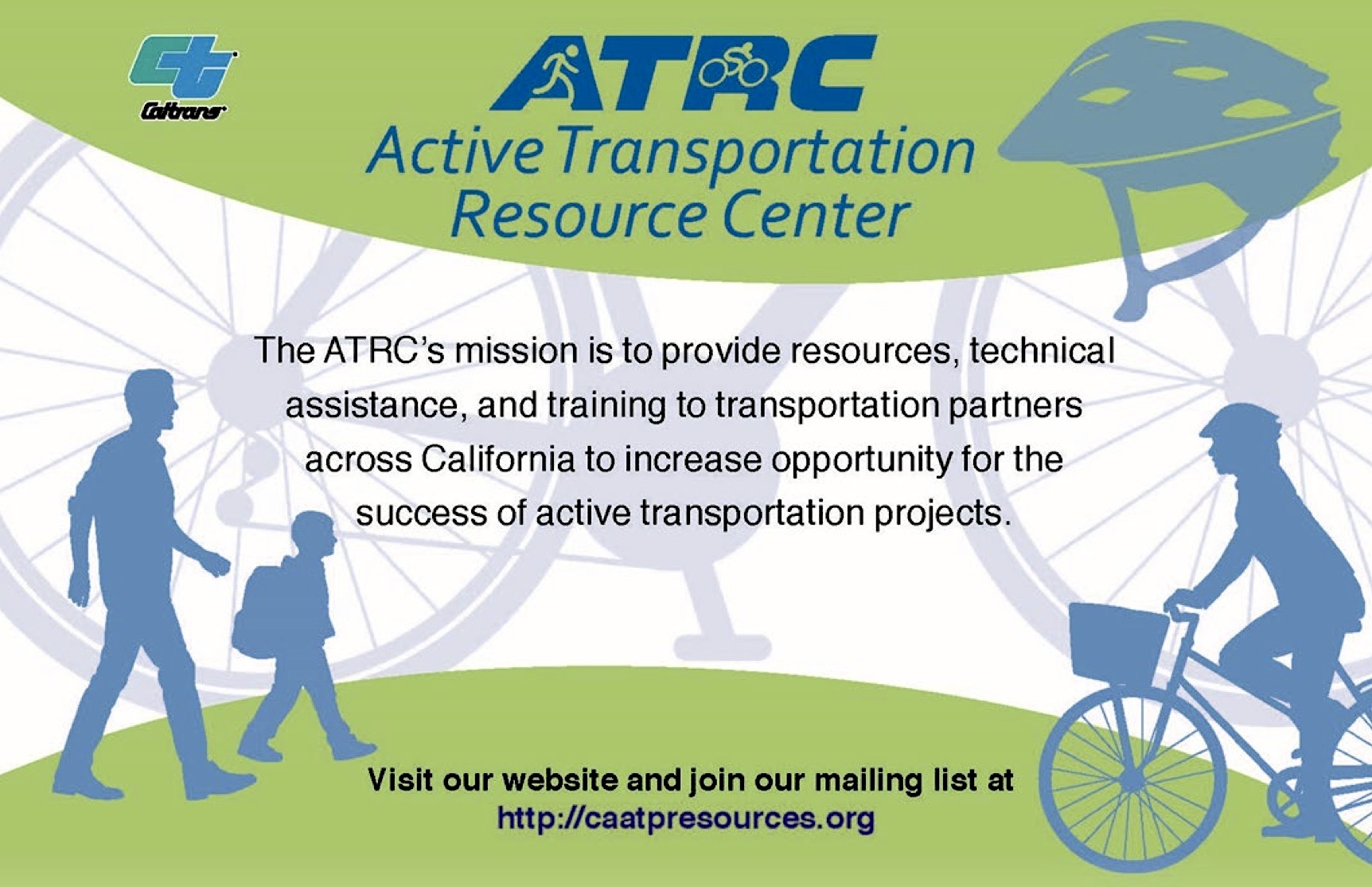 Caltrans

ATRC

Active Transportation Resource Center

The ATRC's mission is to provide resources, technical assistance, and training to transportation partners across California to increase opportunity for the success of active transportation projects.

Visit our website and join our mailing list at http://caatpresources.org